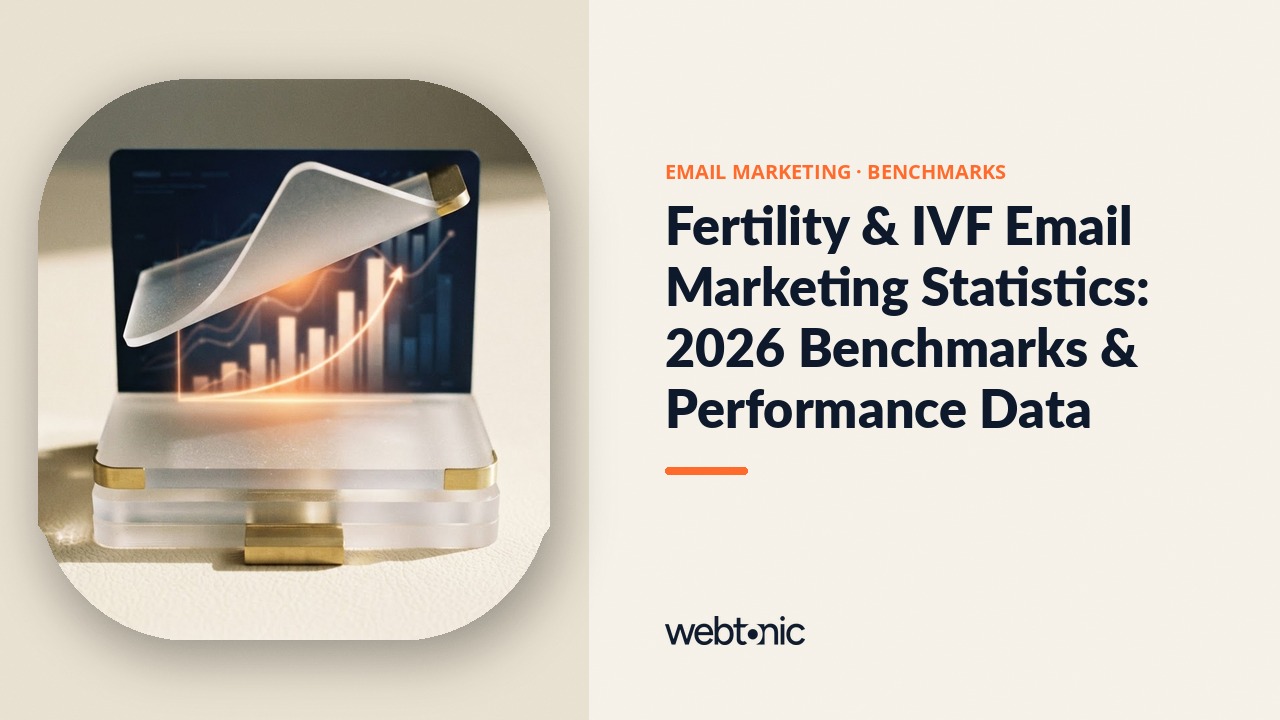 EMAIL MARKETING · BENCHMARKS

Fertility & IVF Email Marketing Statistics: 2026 Benchmarks & Performance Data

webtonic